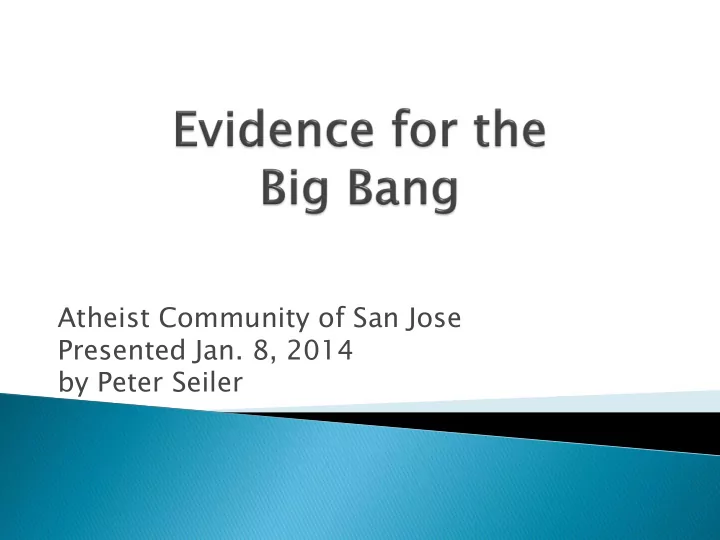 Evidence for the Big Bang

Atheist Community of San Jose
Presented Jan. 8, 2014
by Peter Seiler